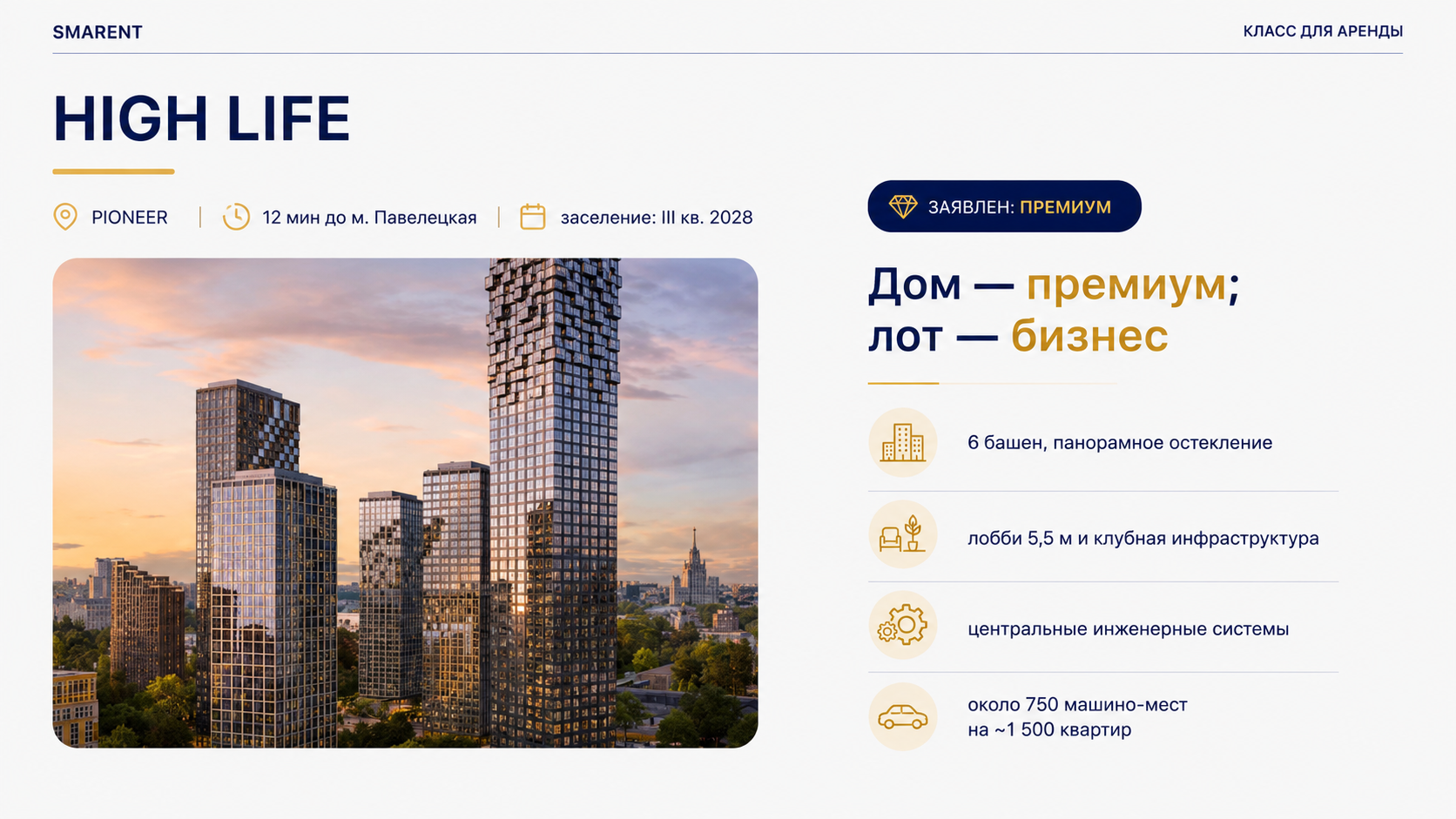 SMARENT

КЛАСС ДЛЯ АРЕНДЫ

HIGH LIFE

PIONEER | 12 мин до м. Павелецкая | заселение: III кв. 2028

ЗАЯВЛЕН: ПРЕМИУМ

Дом — премиум;
лот — бизнес

6 башен, панорамное остекление

лобби 5,5 м и клубная инфраструктура

центральные инженерные системы

около 750 машино-мест
на ~1 500 квартир